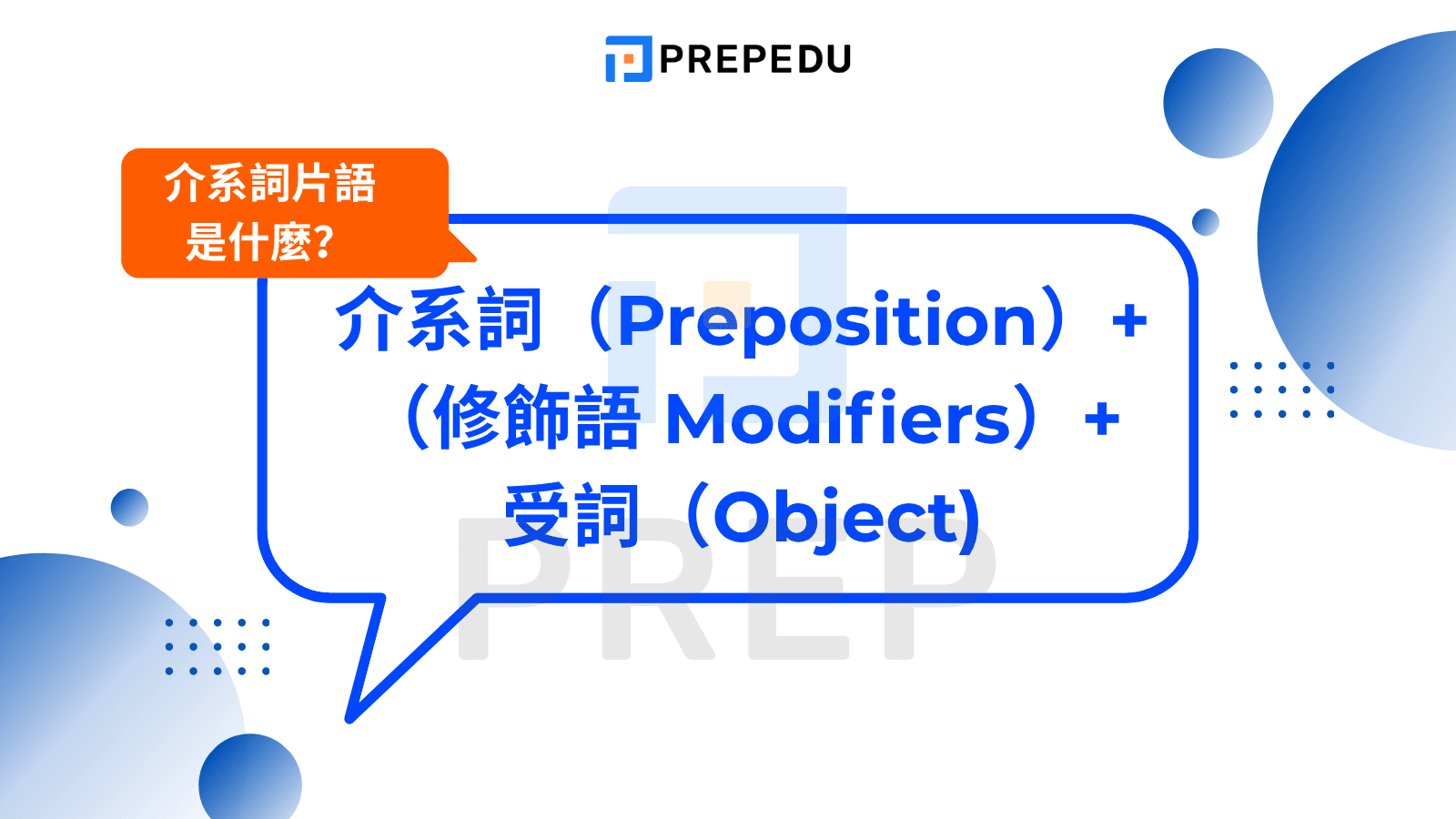 PREPEDU

介系詞片語是什麼?

介系詞（Preposition）+（修飾語 Modifiers）+ 受詞（Object)

PREP